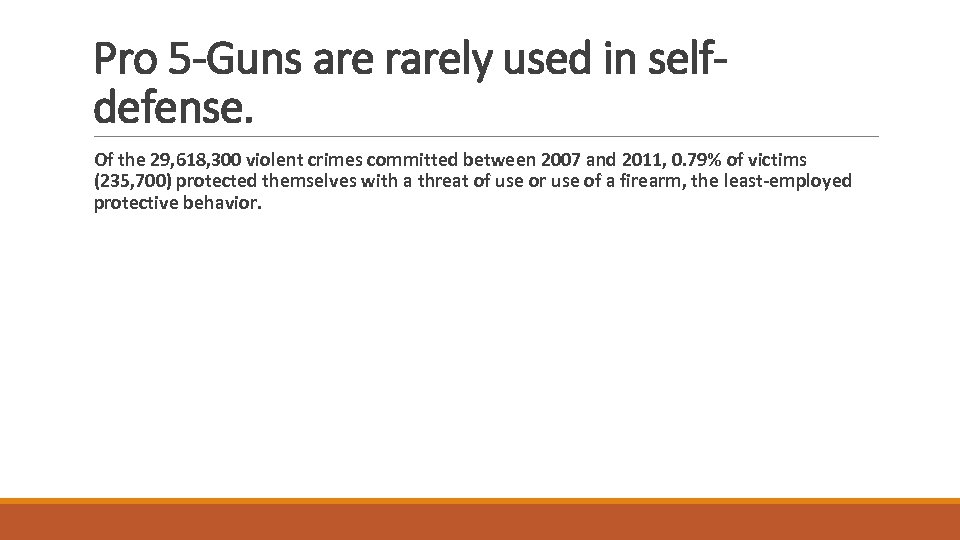 Pro 5-Guns are rarely used in self-defense.

Of the 29,618,300 violent crimes committed between 2007 and 2011, 0.79% of victims (235,700) protected themselves with a threat of use or use of a firearm, the least-employed protective behavior.